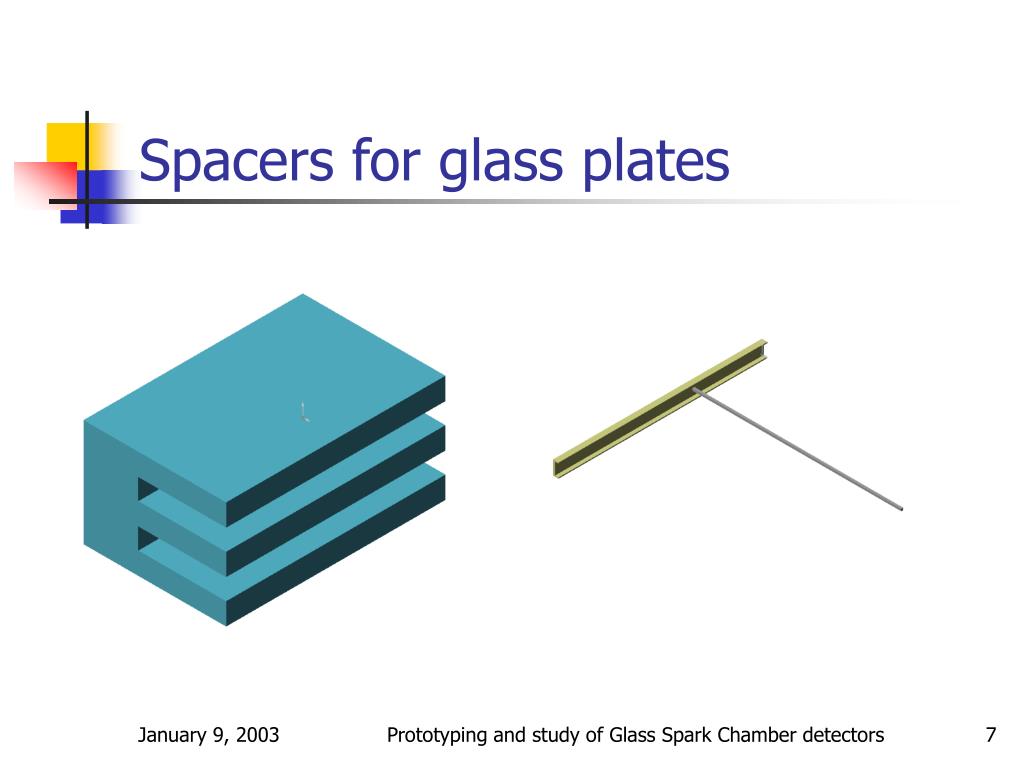 Spacers for glass plates

January 9, 2003

Prototyping and study of Glass Spark Chamber detectors

7